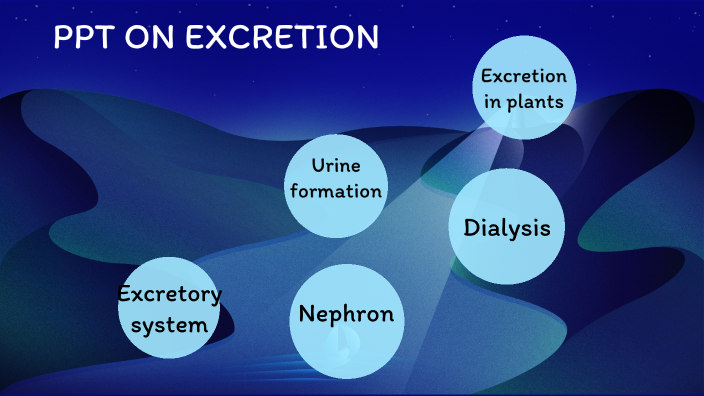 PPT ON EXCRETION

Excretion in plants

Urine formation

Dialysis

Excretory system

Nephron